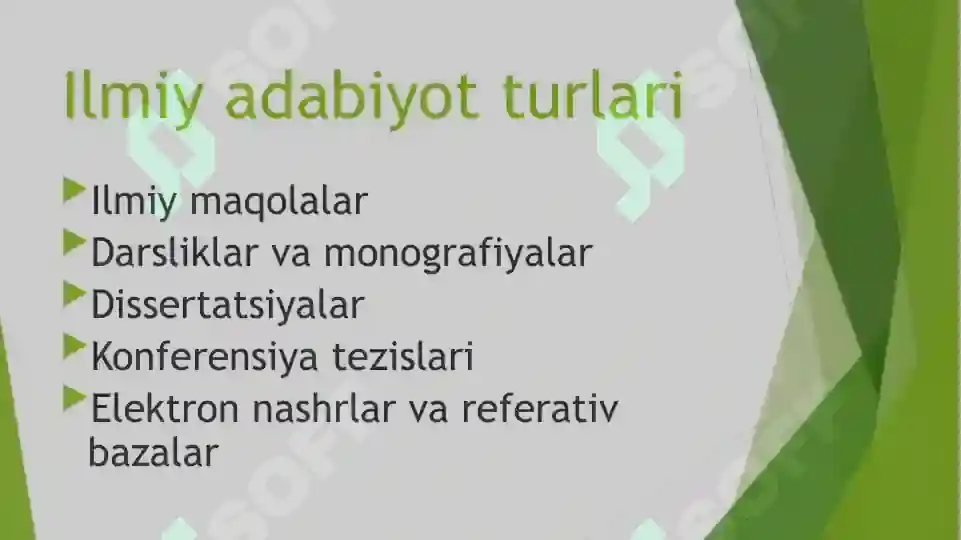 Ilmiy adabiyot turlari

Ilmiy maqolalar
Darsliklar va monografiyalar
Dissertatsiyalar
Konferensiya tezislari
Elektron nashrlar va referativ bazalar